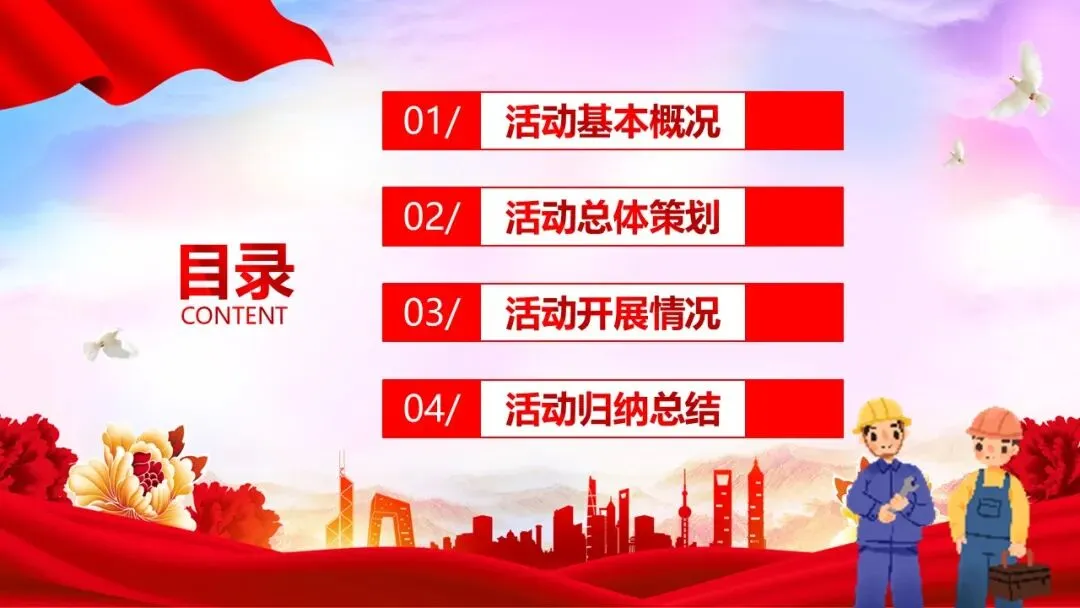 目录
CONTENT

01/ 活动基本概况

02/ 活动总体策划

03/ 活动开展情况

04/ 活动归纳总结